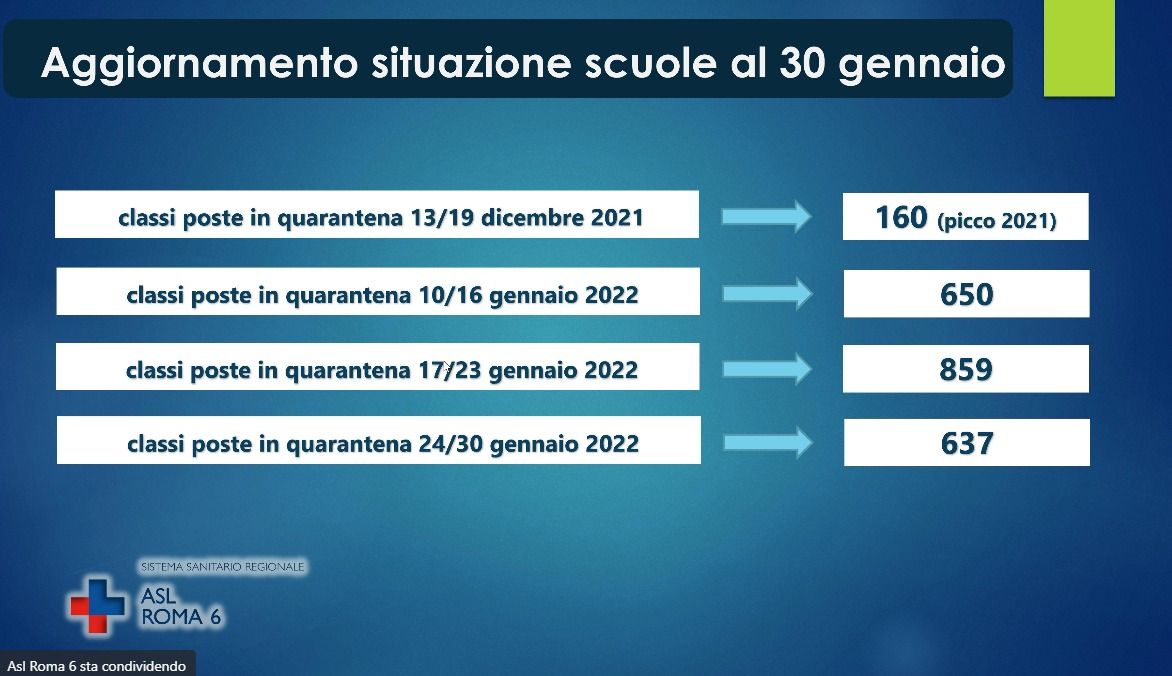 Aggiornamento situazione scuole al 30 gennaio

classi poste in quarantena 13/19 dicembre 2021

160 (picco 2021)

classi poste in quarantena 10/16 gennaio 2022

650

classi poste in quarantena 17/23 gennaio 2022

859

classi poste in quarantena 24/30 gennaio 2022

637

SISTEMA SANITARIO REGIONALE
ASL ROMA 6

Asl Roma 6 sta condividendo